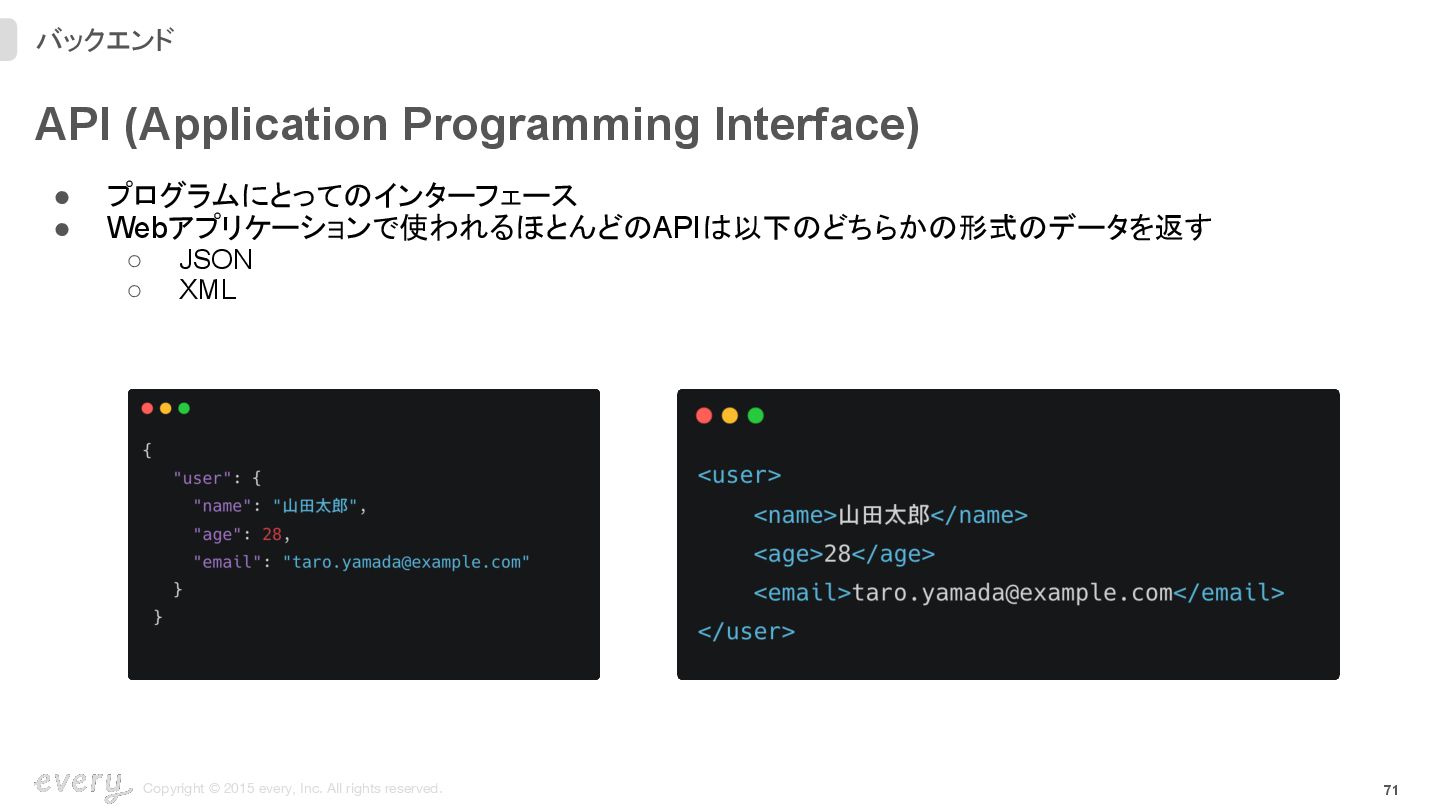 バックエンド

API (Application Programming Interface)

● プログラムにとってのインターフェース
● Webアプリケーションで使われるほとんどのAPIは以下のどちらかの形式のデータを返す
○ JSON
○ XML

{
"user": {
"name": "山田太郎",
"age": 28,
"email": "taro.yamada@example.com"
}
}

<user>
<name>山田太郎</name>
<age>28</age>
<email>taro.yamada@example.com</email>
</user>

every Copyright © 2015 every, Inc. All rights reserved.

71